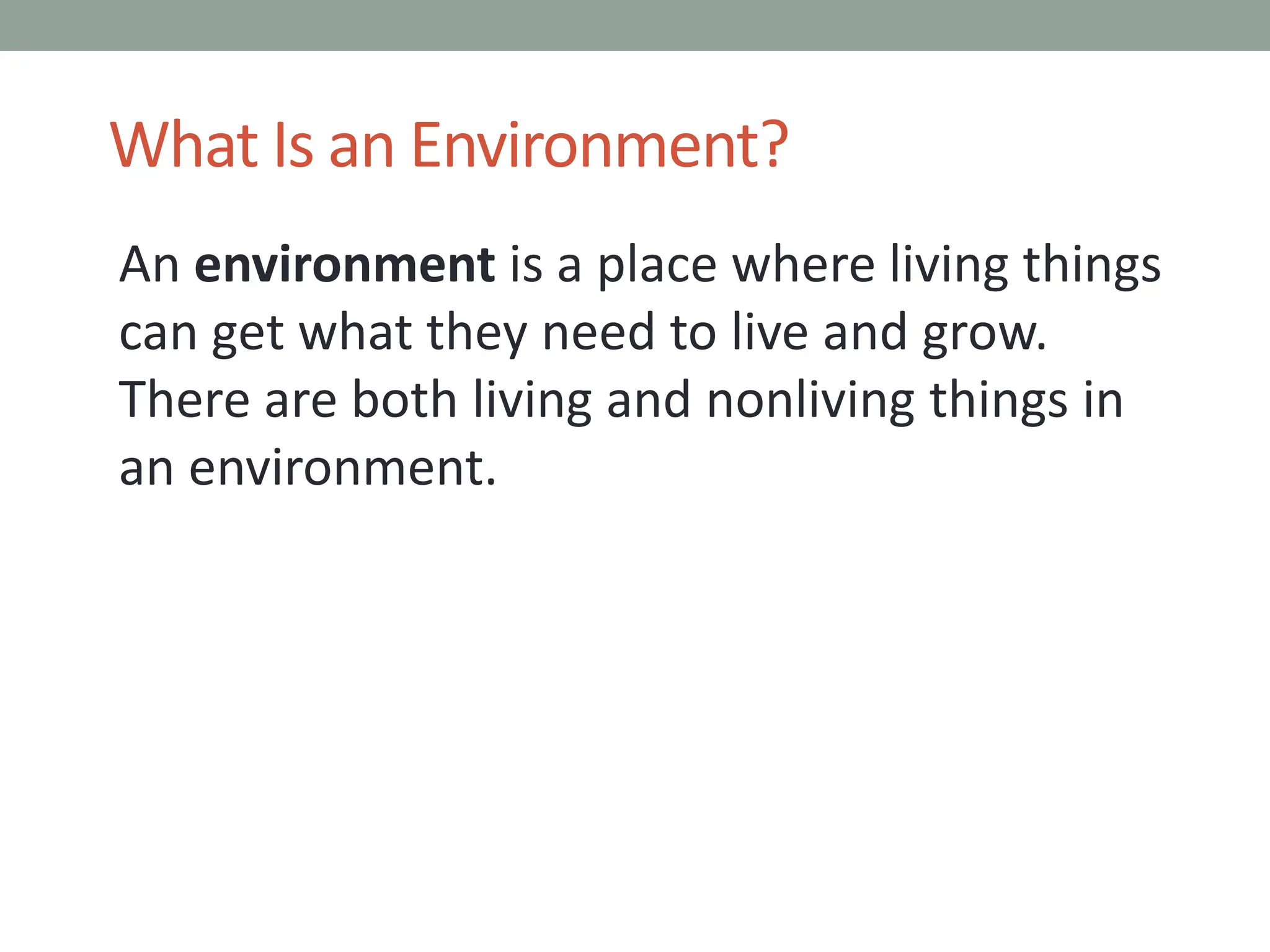 What Is an Environment?

An environment is a place where living things can get what they need to live and grow. There are both living and nonliving things in an environment.